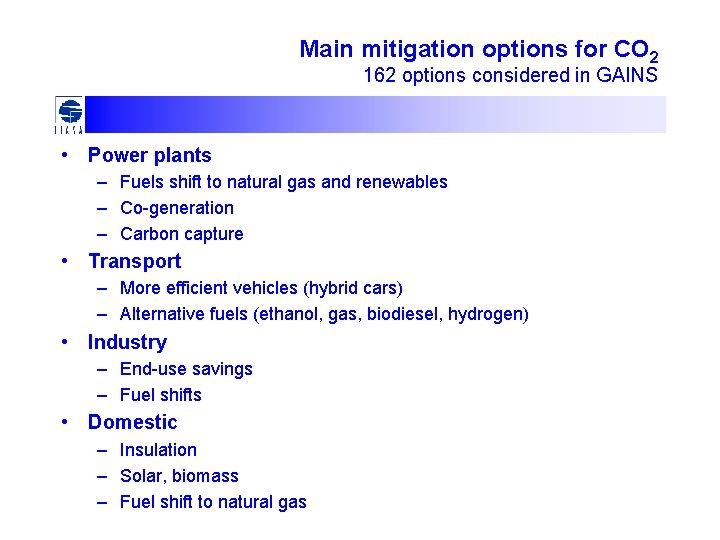 Main mitigation options for $CO_2$
162 options considered in GAINS

IIASA

• Power plants
– Fuels shift to natural gas and renewables
– Co-generation
– Carbon capture
• Transport
– More efficient vehicles (hybrid cars)
– Alternative fuels (ethanol, gas, biodiesel, hydrogen)
• Industry
– End-use savings
– Fuel shifts
• Domestic
– Insulation
– Solar, biomass
– Fuel shift to natural gas